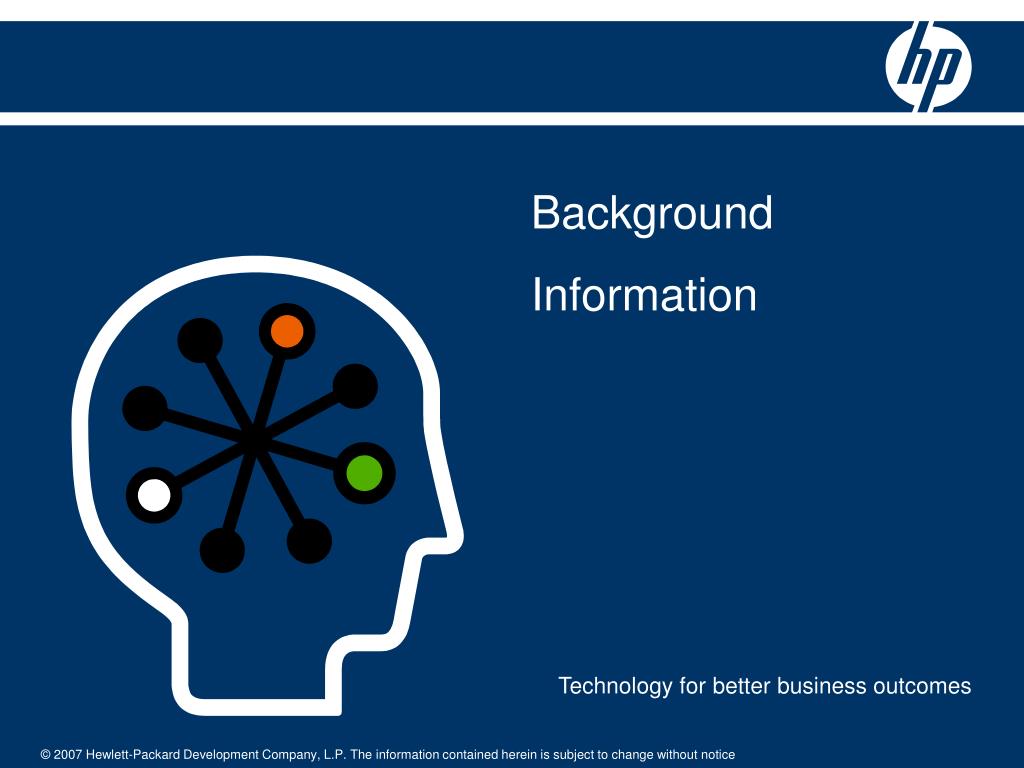 hp

Background

Information

Technology for better business outcomes

© 2007 Hewlett-Packard Development Company, L.P. The information contained herein is subject to change without notice